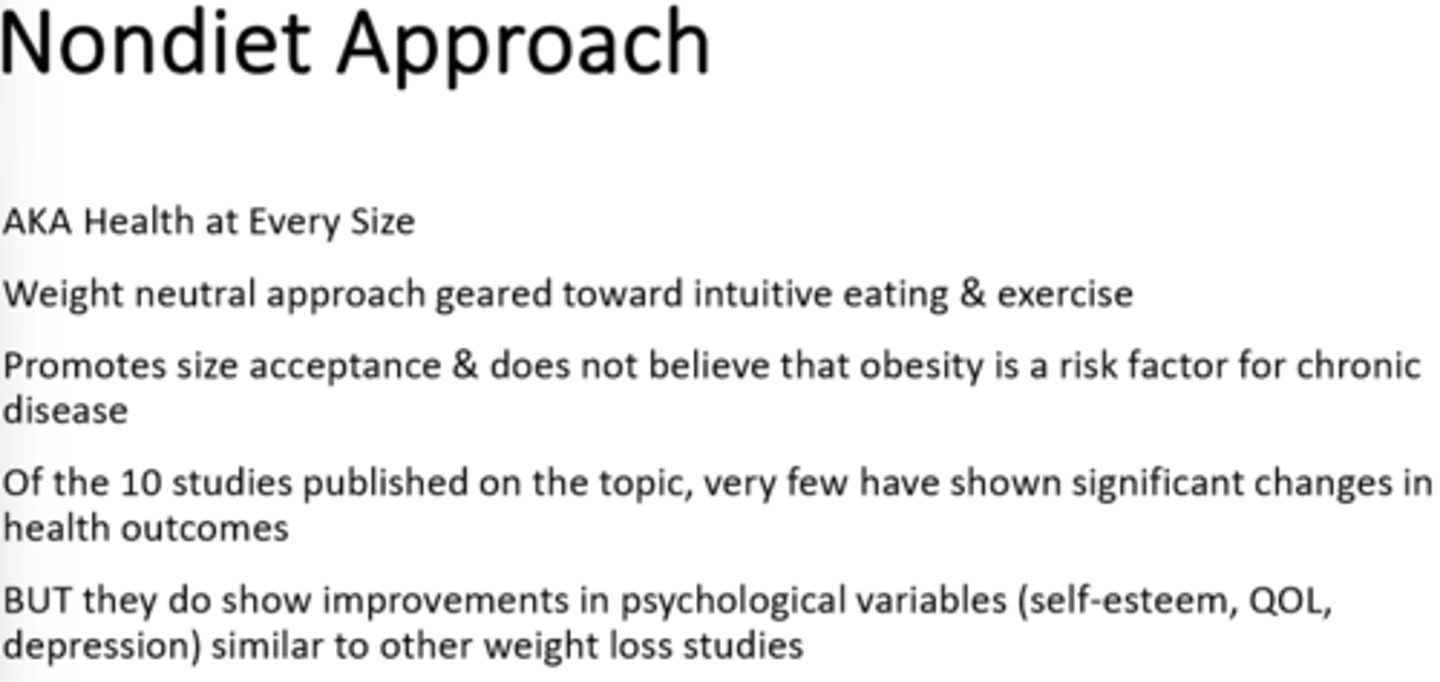 Nondiet Approach

AKA Health at Every Size

Weight neutral approach geared toward intuitive eating & exercise

Promotes size acceptance & does not believe that obesity is a risk factor for chronic disease

Of the 10 studies published on the topic, very few have shown significant changes in health outcomes

BUT they do show improvements in psychological variables (self-esteem, QOL, depression) similar to other weight loss studies